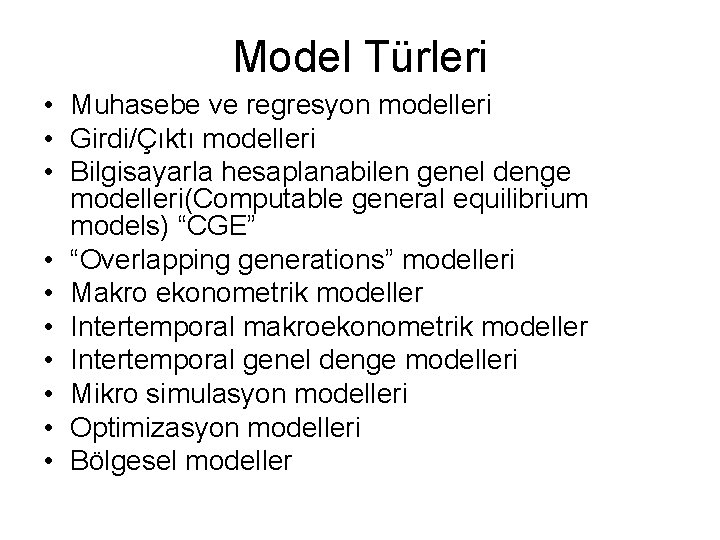 Model Türleri

• Muhasebe ve regresyon modelleri
• Girdi/Çıktı modelleri
• Bilgisayarla hesaplanabilen genel denge modelleri(Computable general equilibrium models) "CGE"
• "Overlapping generations" modelleri
• Makro ekonometrik modeller
• Intertemporal makroekonometrik modeller
• Intertemporal genel denge modelleri
• Mikro simulasyon modelleri
• Optimizasyon modelleri
• Bölgesel modeller